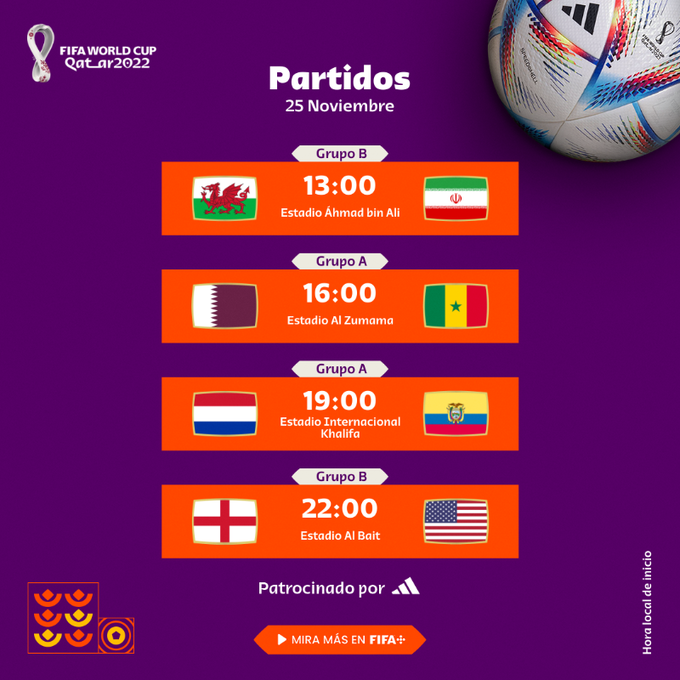 FIFA WORLD CUP Qatar2022

Partidos
25 Noviembre

Grupo B
13:00
Estadio Áhmad bin Ali

Grupo A
16:00
Estadio Al Zumama

Grupo A
19:00
Estadio Internacional Khalifa

Grupo B
22:00
Estadio Al Bait

Patrocinado por

MIRA MÁS EN FIFA+

Hora local de inicio